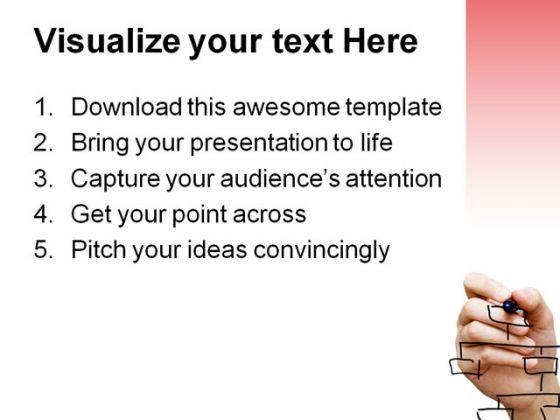 Visualize your text Here

1. Download this awesome template
2. Bring your presentation to life
3. Capture your audience's attention
4. Get your point across
5. Pitch your ideas convincingly